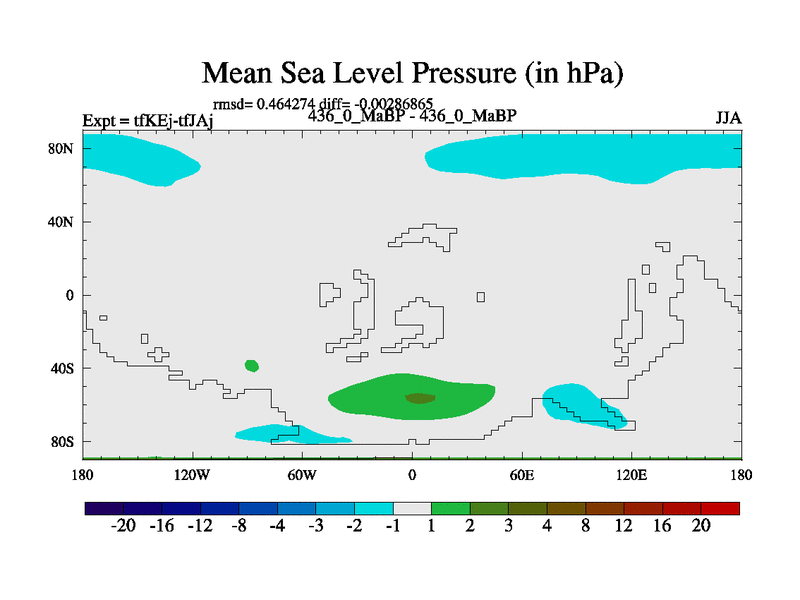 Mean Sea Level Pressure (in hPa)

rmsd= 0.464274 diff= -0.00286865

Expt = tfKEj-tfJAj

436_0_MaBP - 436_0_MaBP

JJA

80N

40N

0

40S

80S

180

120W

60W

0

60E

120E

180

-20 -16 -12 -8 -4 -3 -2 -1 1 2 3 4 8 12 16 20